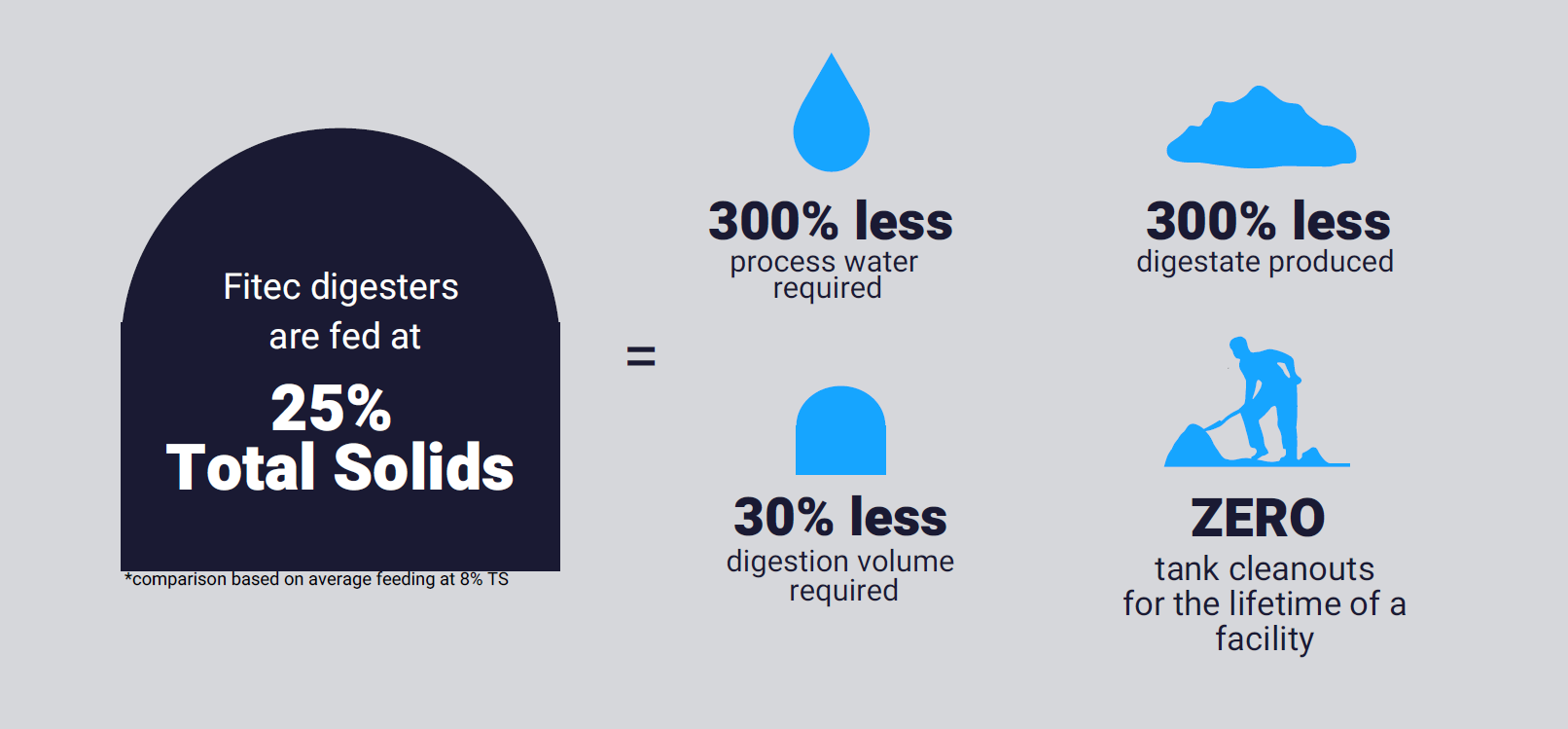 Fitec digesters are fed at

25%
Total Solids

*comparison based on average feeding at 8% TS

=

300% less
process water required

300% less
digestate produced

30% less
digestion volume required

ZERO
tank cleanouts for the lifetime of a facility